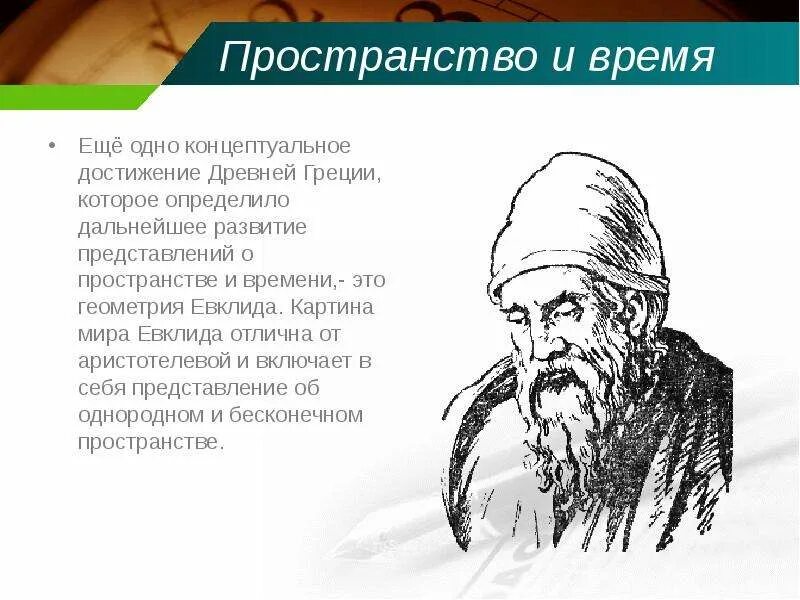 Пространство и время

• Ещё одно концептуальное достижение Древней Греции, которое определило дальнейшее развитие представлений о пространстве и времени,- это геометрия Евклида. Картина мира Евклида отлична от аристотелевой и включает в себя представление об однородном и бесконечном пространстве.